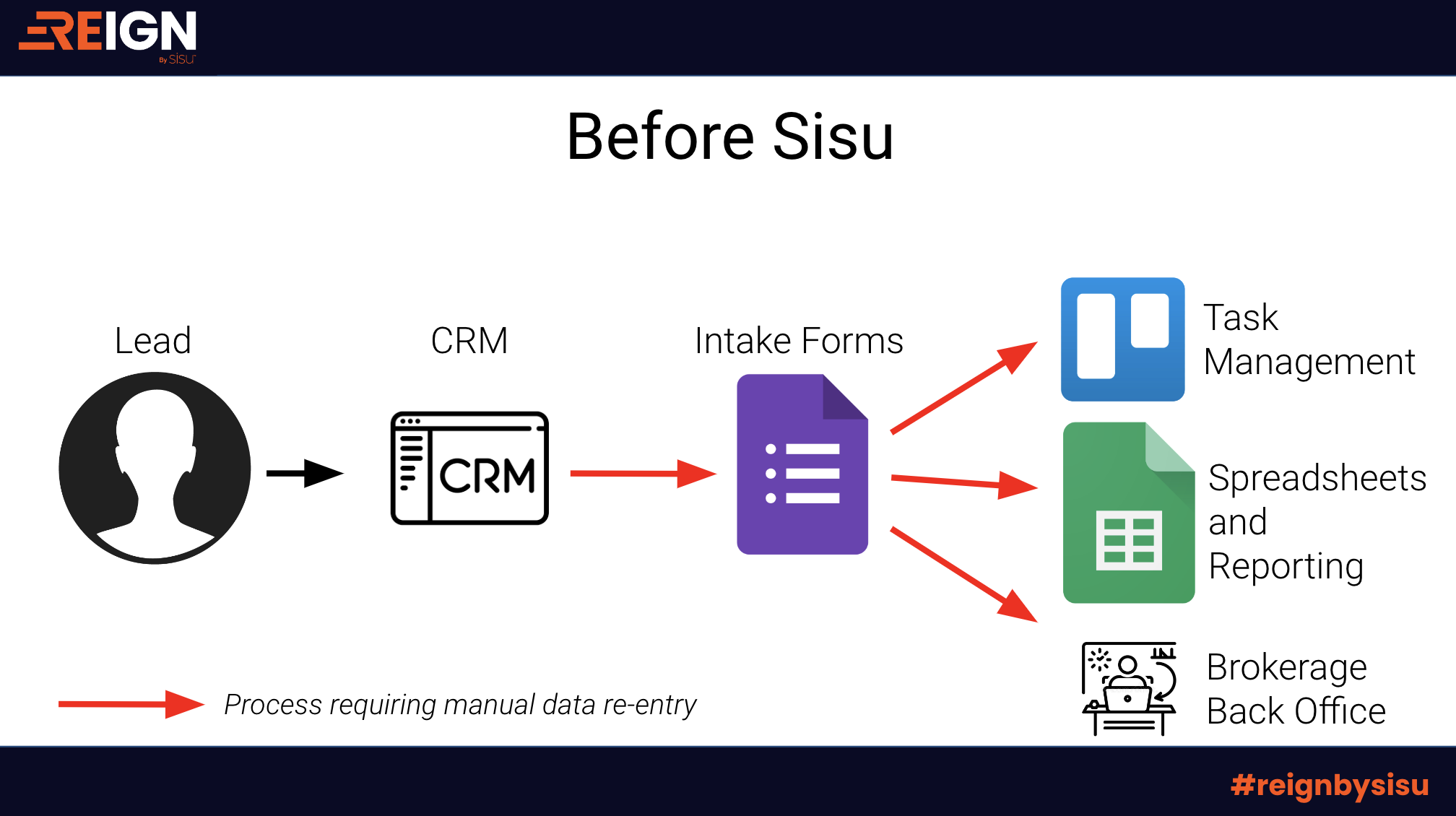 REIGN
By SISU

Before Sisu

Lead

CRM

CRM

Intake Forms

Task Management

Spreadsheets and Reporting

Brokerage Back Office

Process requiring manual data re-entry

#reignbysisu